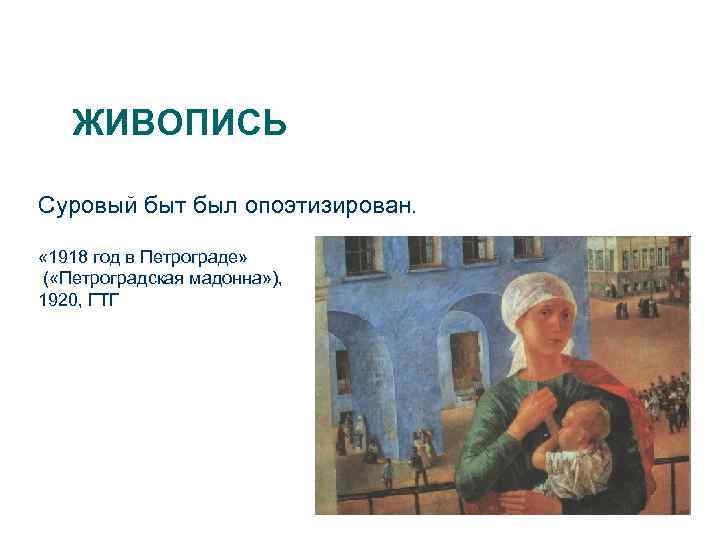 ЖИВОПИСЬ

Суровый быт был опоэтизирован.

«1918 год в Петрограде» («Петроградская мадонна»), 1920, ГТГ